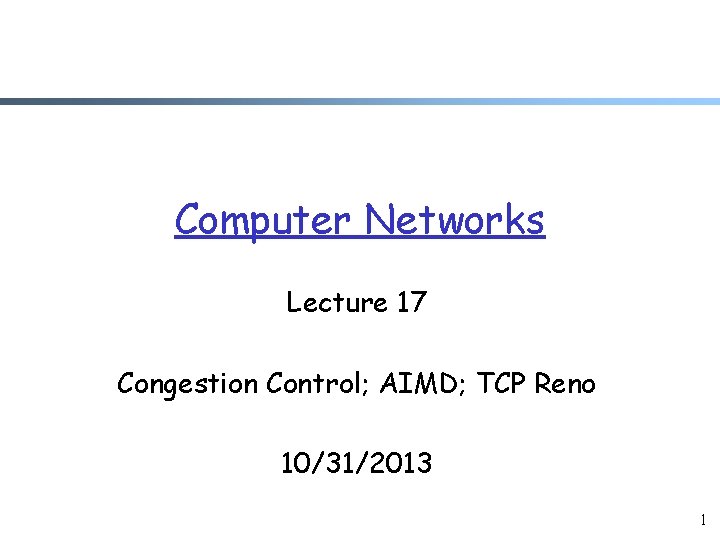 Computer Networks

Lecture 17

Congestion Control; AIMD; TCP Reno

10/31/2013

1